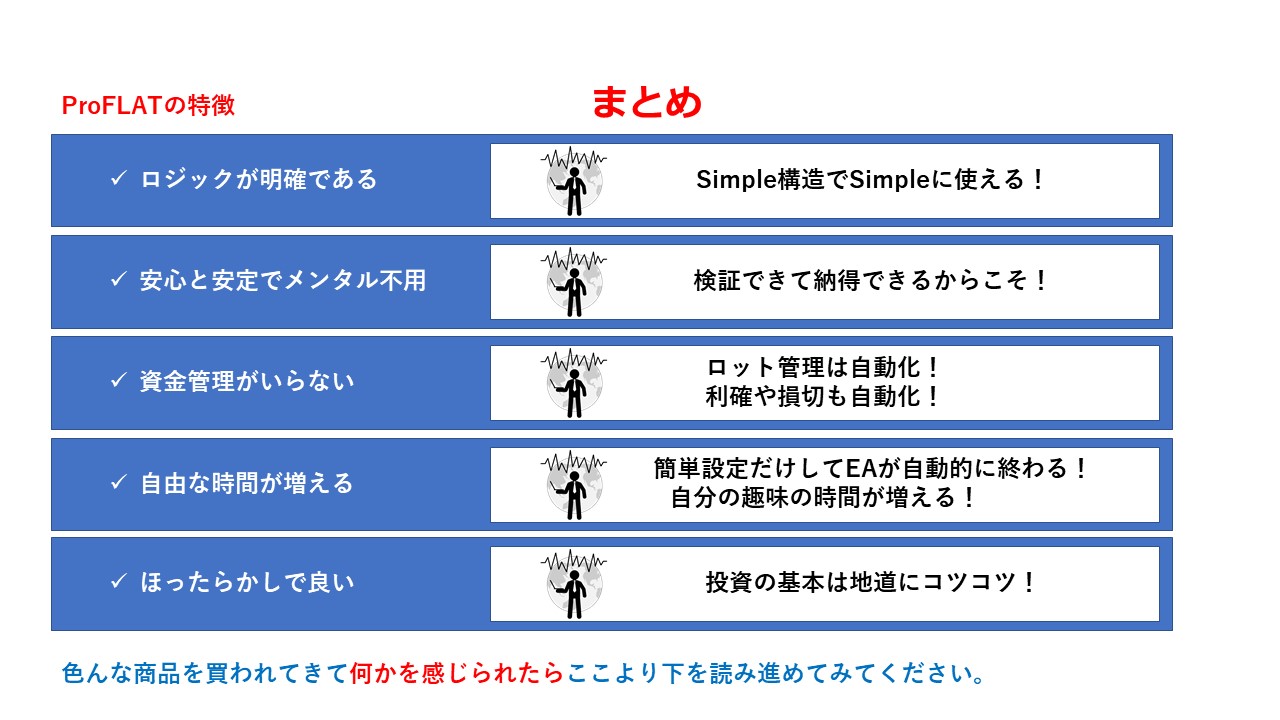 ProFLATの特徴

まとめ

✓ ロジックが明確である

Simple構造でSimpleに使える！

✓ 安心と安定でメンタル不用

検証できて納得できるからこそ！

✓ 資金管理がいらない

ロット管理は自動化！
利確や損切も自動化！

✓ 自由な時間が増える

簡単設定だけしてEAが自動的に終わる！
自分の趣味の時間が増える！

✓ ほったらかしで良い

投資の基本は地道にコツコツ！

色んな商品を買われてきて何かを感じられたらここより下を読み進めてみてください。